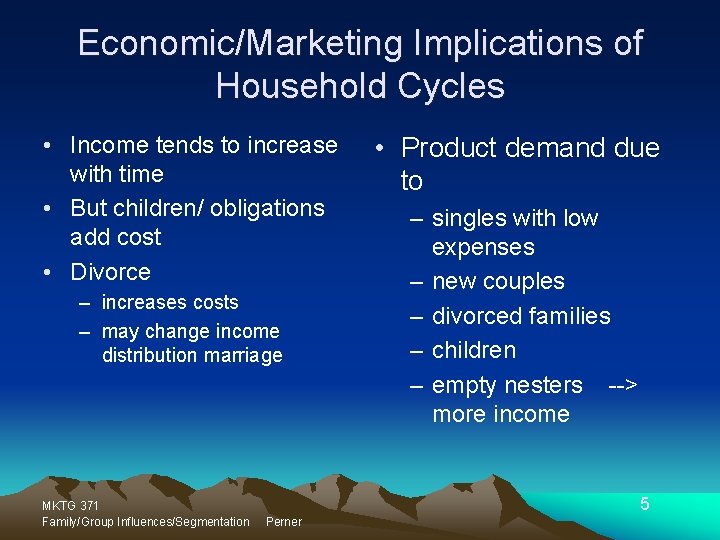 Economic/Marketing Implications of Household Cycles

• Income tends to increase with time
• But children/ obligations add cost
• Divorce
– increases costs
– may change income distribution marriage

• Product demand due to
– singles with low expenses
– new couples
– divorced families
– children
– empty nesters --> more income

MKTG 371
Family/Group Influences/Segmentation Perner

5